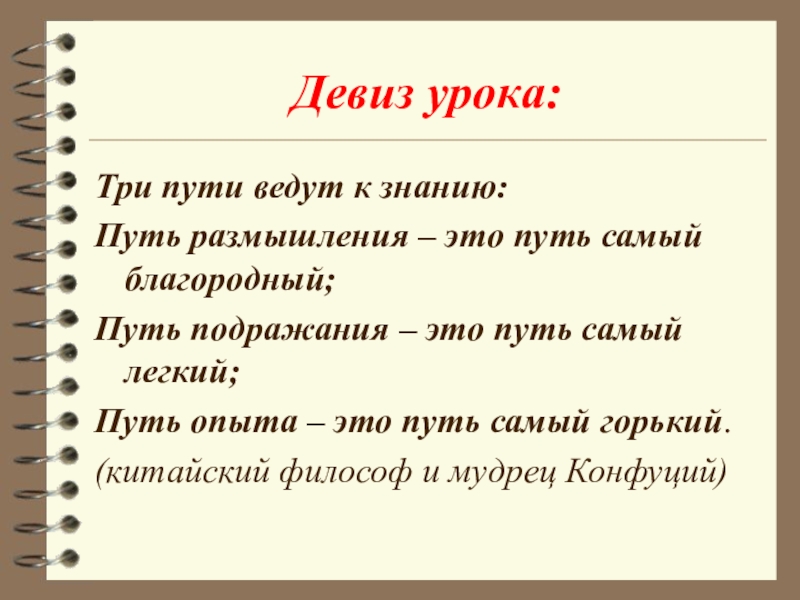 Девиз урока:

Три пути ведут к знанию:

Путь размышления – это путь самый благородный;

Путь подражания – это путь самый легкий;

Путь опыта – это путь самый горький.

(китайский философ и мудрец Конфуций)